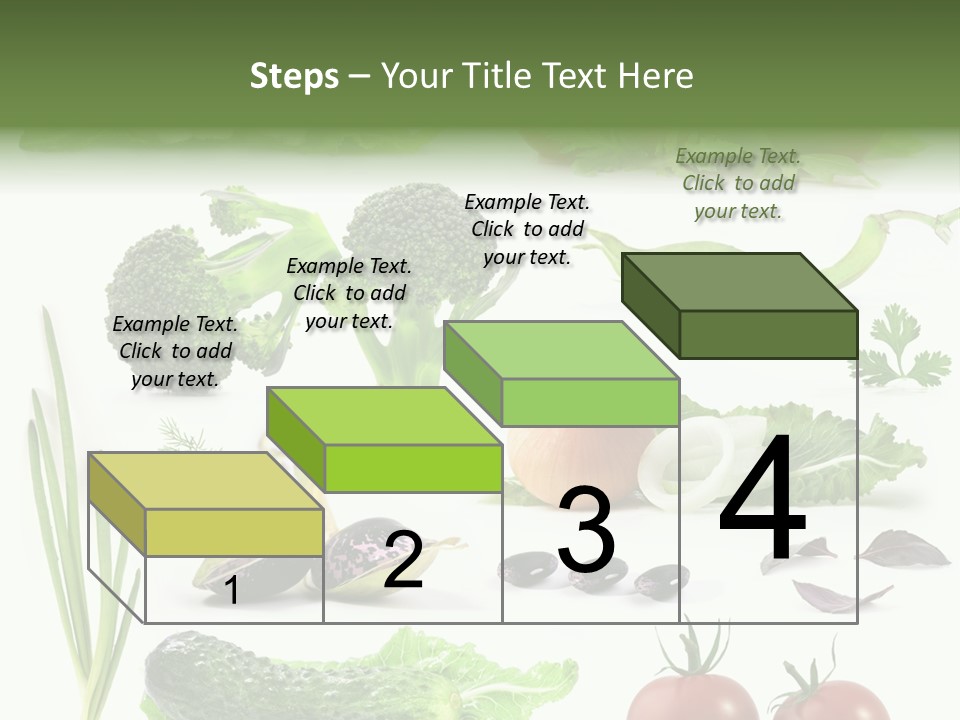 Steps – Your Title Text Here

Example Text. Click to add your text.

Example Text. Click to add your text.

Example Text. Click to add your text.

Example Text. Click to add your text.

1

2

3

4